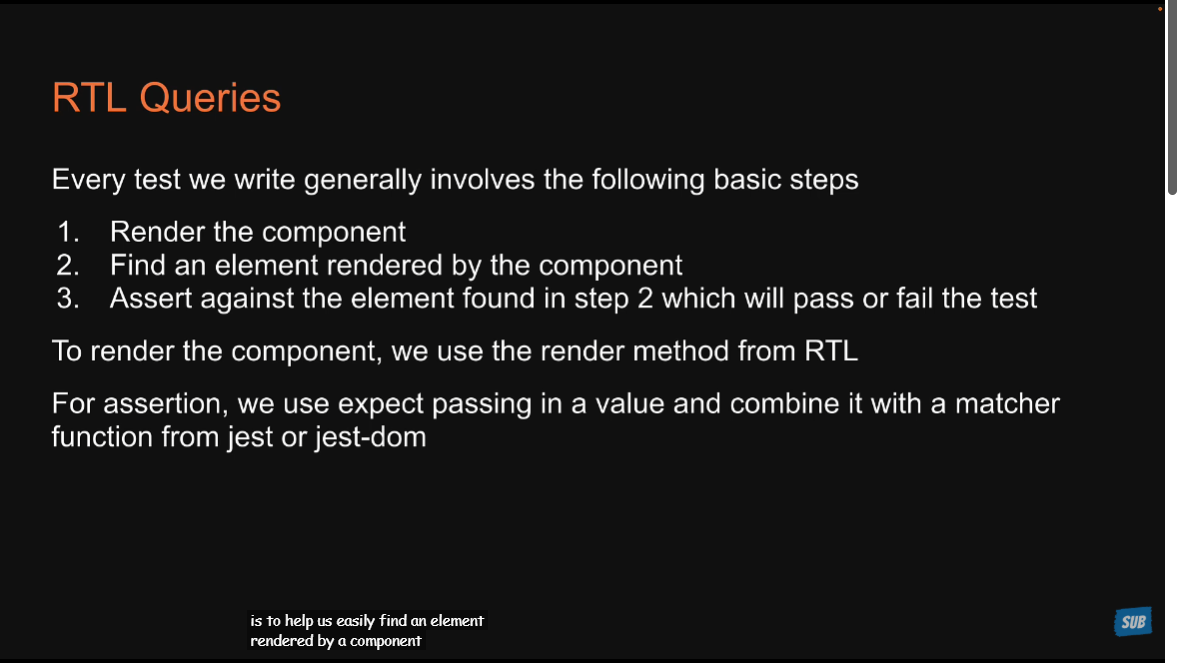 RTL Queries

Every test we write generally involves the following basic steps

1. Render the component
2. Find an element rendered by the component
3. Assert against the element found in step 2 which will pass or fail the test

To render the component, we use the render method from RTL

For assertion, we use expect passing in a value and combine it with a matcher function from jest or jest-dom

is to help us easily find an element rendered by a component

SUB